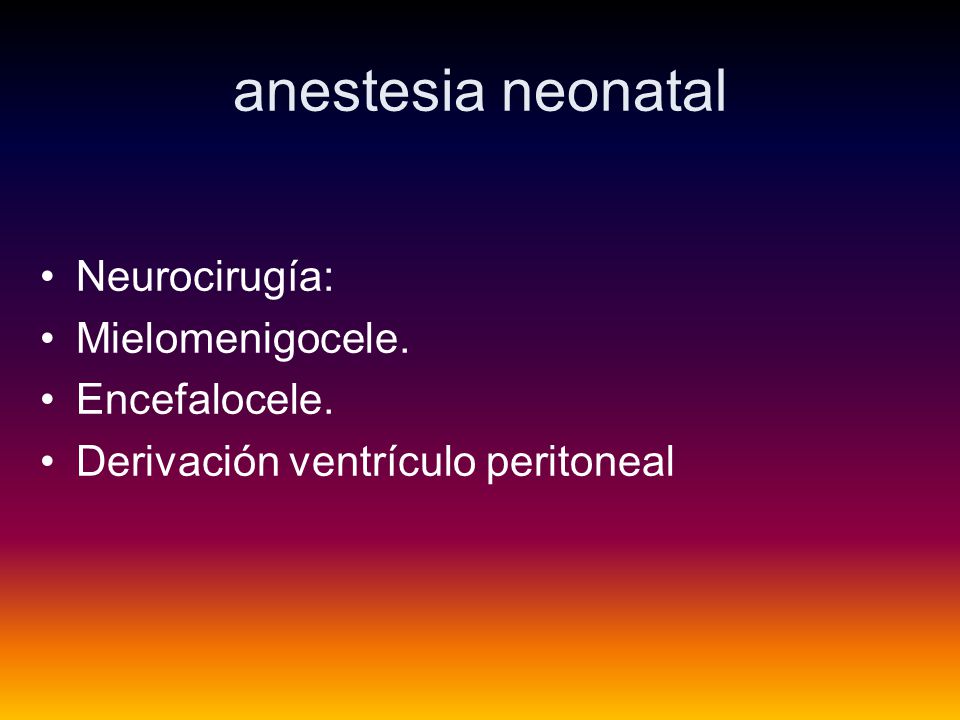 anestesia neonatal

• Neurocirugía:
• Mielomenigocele.
• Encefalocele.
• Derivación ventrículo peritoneal